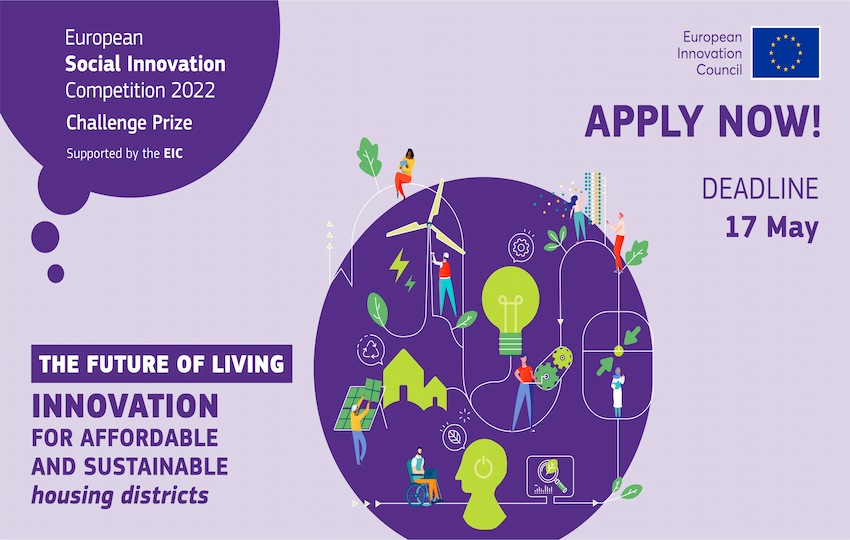 European
Social Innovation
Competition 2022
Challenge Prize
Supported by the EIC

European
Innovation
Council

APPLY NOW!

DEADLINE
17 May

THE FUTURE OF LIVING
INNOVATION
FOR AFFORDABLE
AND SUSTAINABLE
housing districts